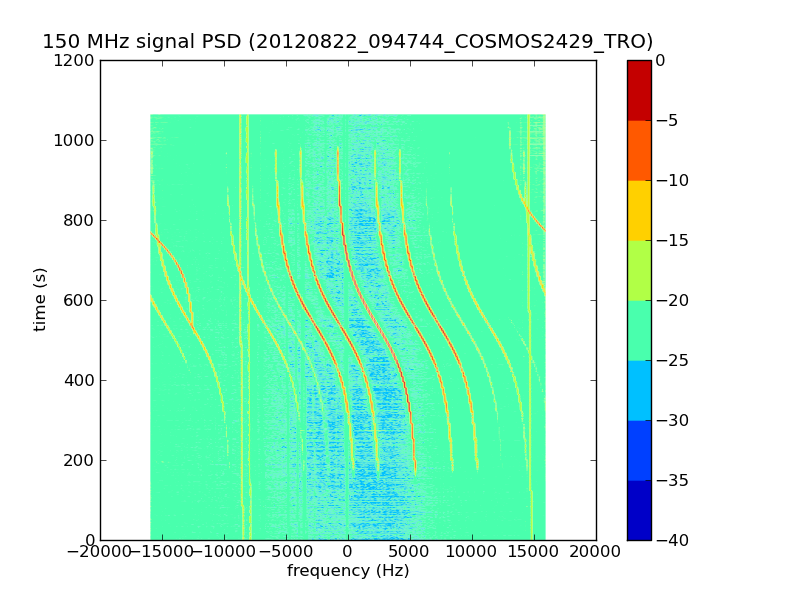 150 MHz signal PSD (20120822_094744_COSMOS2429_TRO)

1200
1000
800
600
400
200
0

time (s)

−20000 −15000 −10000 −5000 0 5000 10000 15000 20000

frequency (Hz)

0
−5
−10
−15
−20
−25
−30
−35
−40